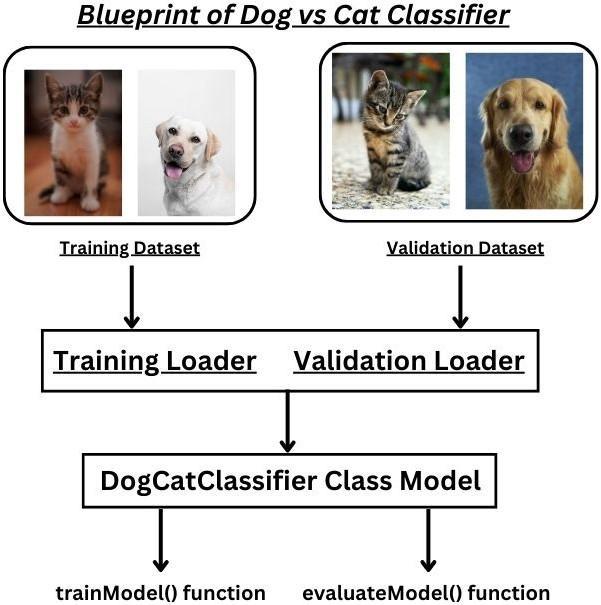 Blueprint of Dog vs Cat Classifier

Training Dataset

Validation Dataset

Training Loader Validation Loader

DogCatClassifier Class Model

trainModel() function

evaluateModel() function